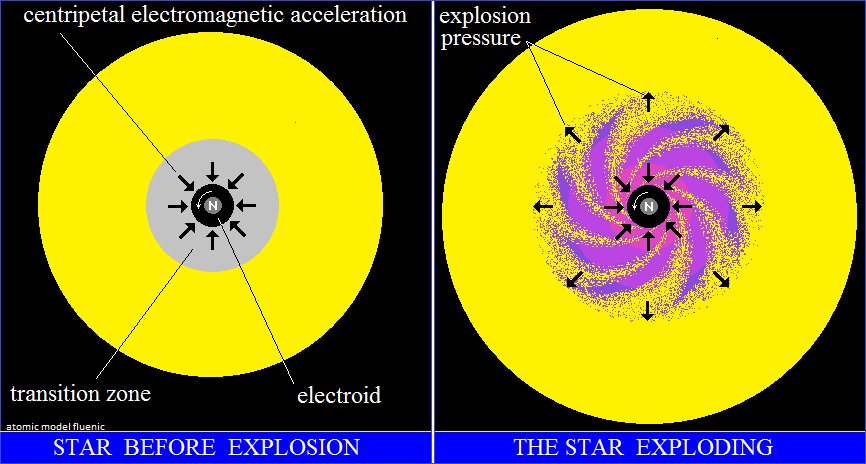 centripetal electromagnetic acceleration

N

transition zone

electroid

atomic model fluenic

STAR BEFORE EXPLOSION

explosion pressure

N

THE STAR EXPLODING